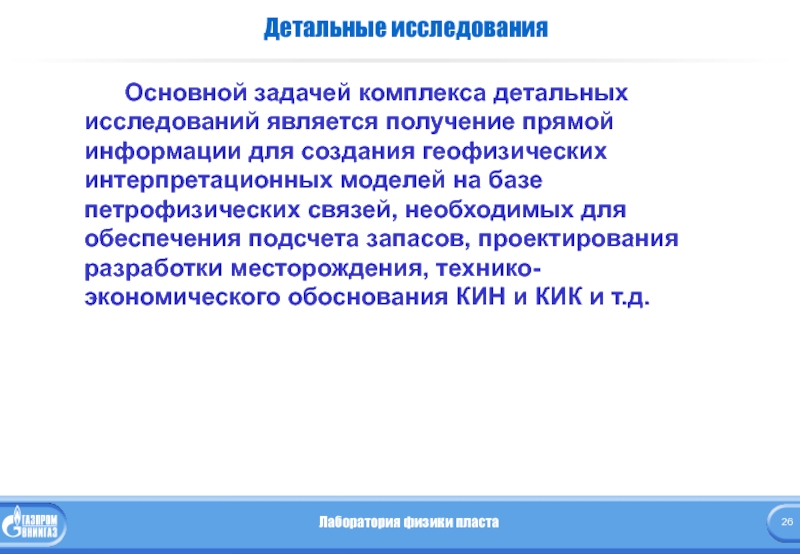 Детальные исследования

Основной задачей комплекса детальных исследований является получение прямой информации для создания геофизических интерпретационных моделей на базе петрофизических связей, необходимых для обеспечения подсчета запасов, проектирования разработки месторождения, технико-экономического обоснования КИН и КИК и т.д.

ГАЗПРОМ ВНИИГАЗ

Лаборатория физики пласта

26